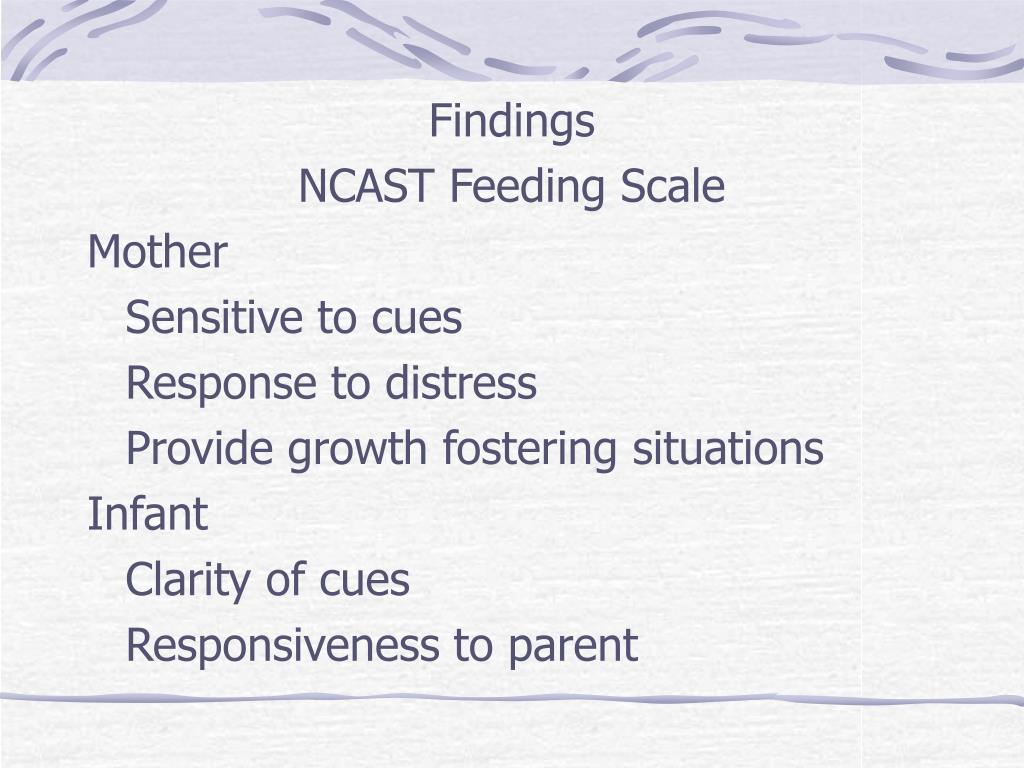 Findings
NCAST Feeding Scale

Mother
Sensitive to cues
Response to distress
Provide growth fostering situations

Infant
Clarity of cues
Responsiveness to parent